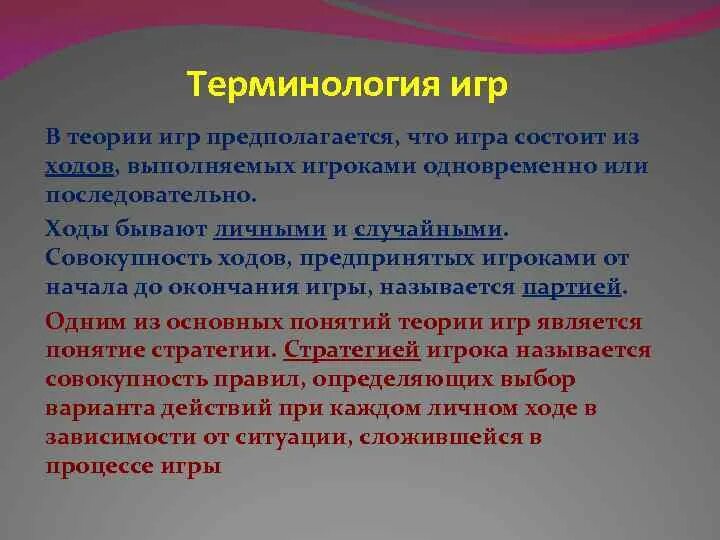 Терминология игр

В теории игр предполагается, что игра состоит из ходов, выполняемых игроками одновременно или последовательно.

Ходы бывают личными и случайными. Совокупность ходов, предпринятых игроками от начала до окончания игры, называется партией.

Одним из основных понятий теории игр является понятие стратегии. Стратегией игрока называется совокупность правил, определяющих выбор варианта действий при каждом личном ходе в зависимости от ситуации, сложившейся в процессе игры